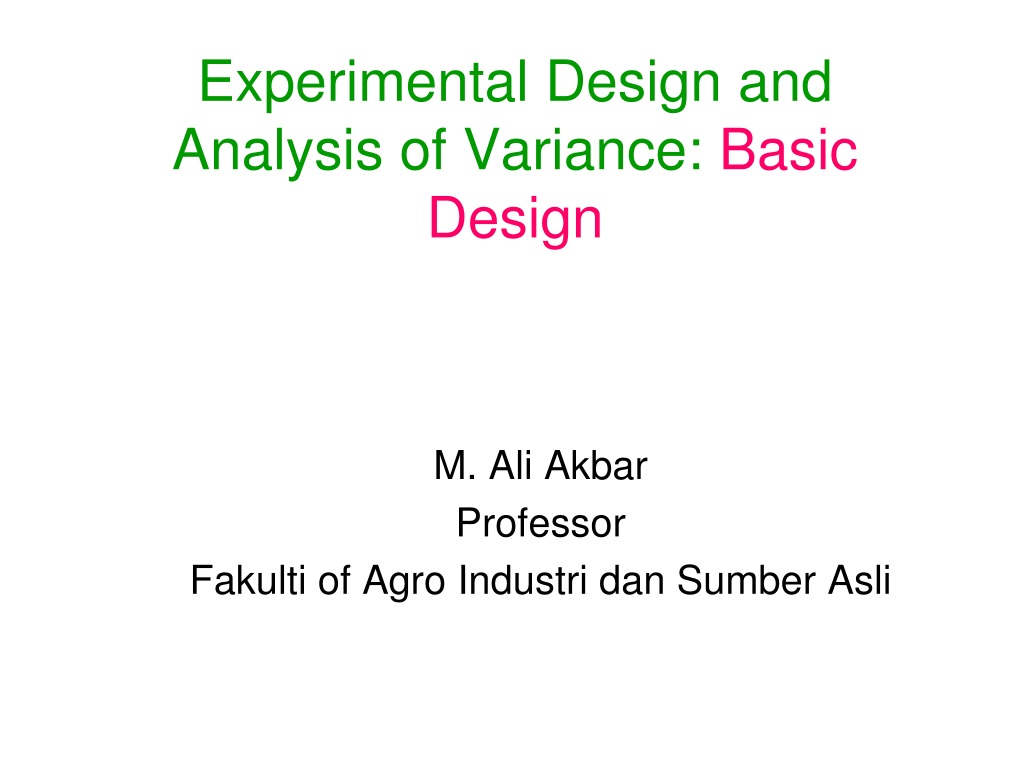 Experimental Design and Analysis of Variance: Basic Design

M. Ali Akbar
Professor
Fakulti of Agro Industri dan Sumber Asli